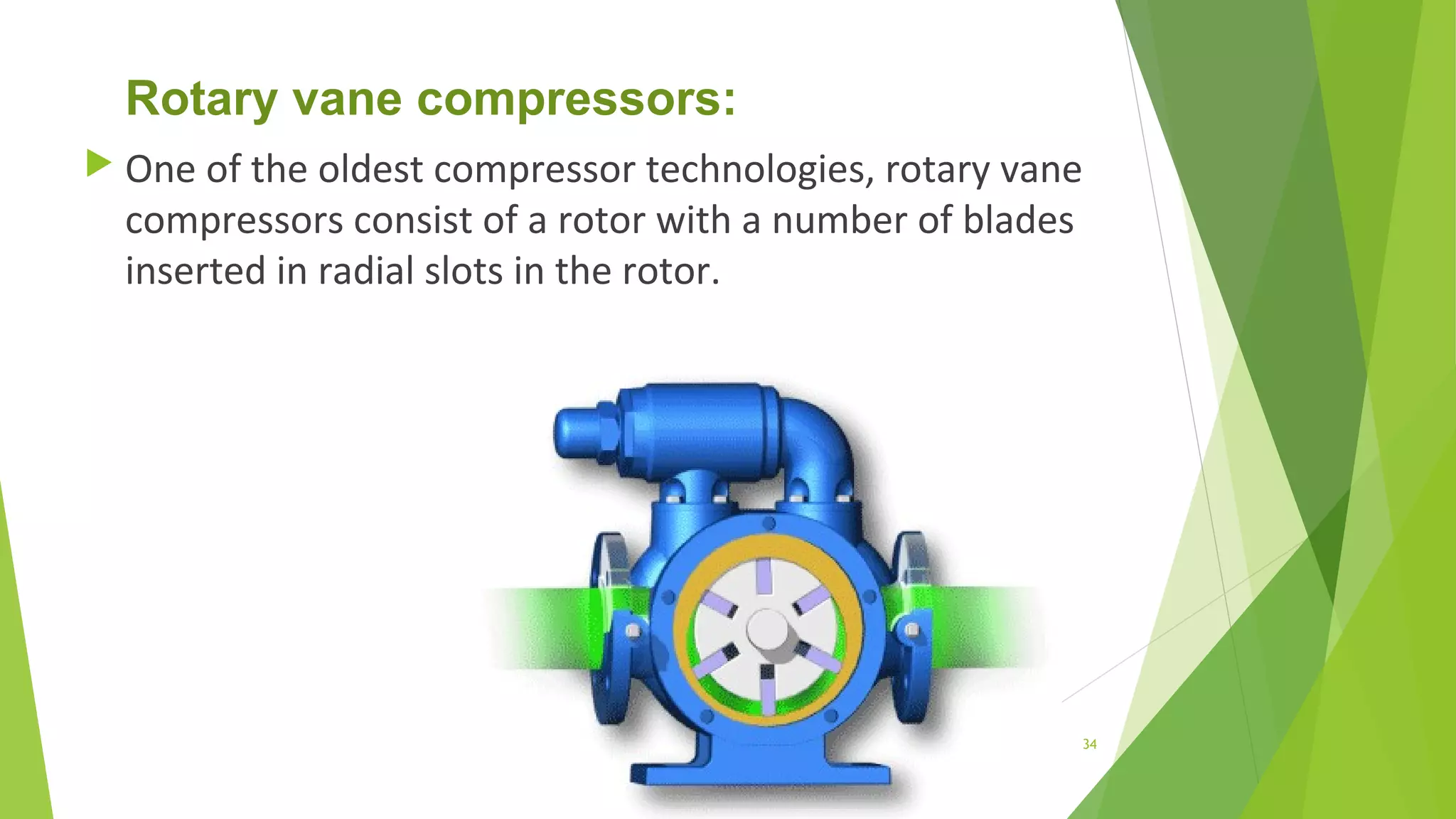 Rotary vane compressors:

One of the oldest compressor technologies, rotary vane compressors consist of a rotor with a number of blades inserted in radial slots in the rotor.

34